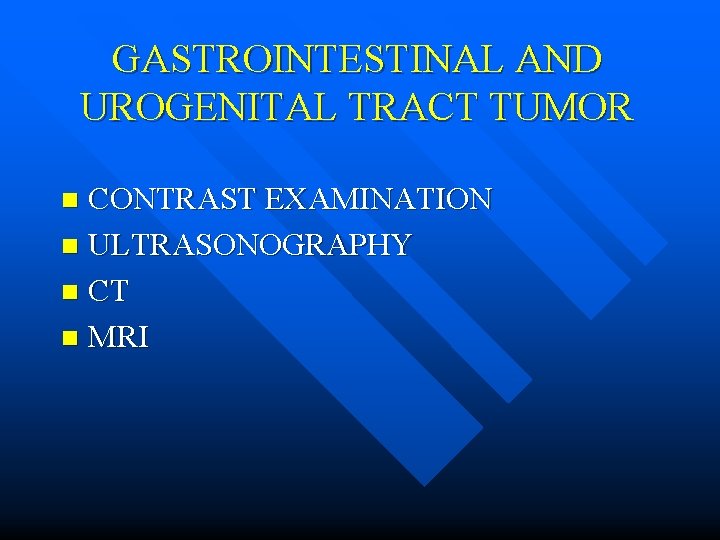 GASTROINTESTINAL AND UROGENITAL TRACT TUMOR

- CONTRAST EXAMINATION
- ULTRASONOGRAPHY
- CT
- MRI